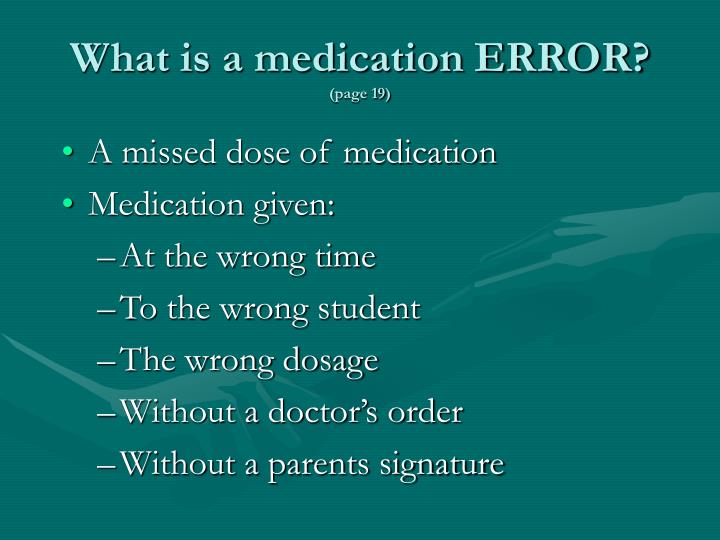 What is a medication ERROR?
(page 19)

• A missed dose of medication
• Medication given:
– At the wrong time
– To the wrong student
– The wrong dosage
– Without a doctor's order
– Without a parents signature